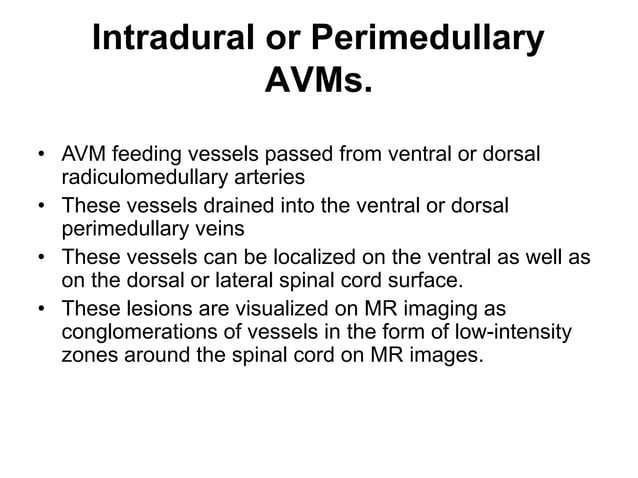 Intradural or Perimedullary AVMs.

• AVM feeding vessels passed from ventral or dorsal radiculomedullary arteries
• These vessels drained into the ventral or dorsal perimedullary veins
• These vessels can be localized on the ventral as well as on the dorsal or lateral spinal cord surface.
• These lesions are visualized on MR imaging as conglomerations of vessels in the form of low-intensity zones around the spinal cord on MR images.